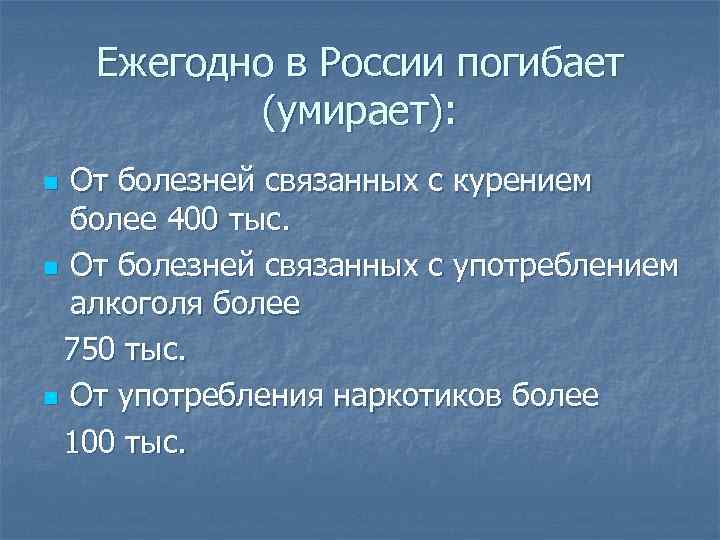 Ежегодно в России погибает (умирает):

От болезней связанных с курением более 400 тыс.

От болезней связанных с употреблением алкоголя более

750 тыс.

От употребления наркотиков более

100 тыс.